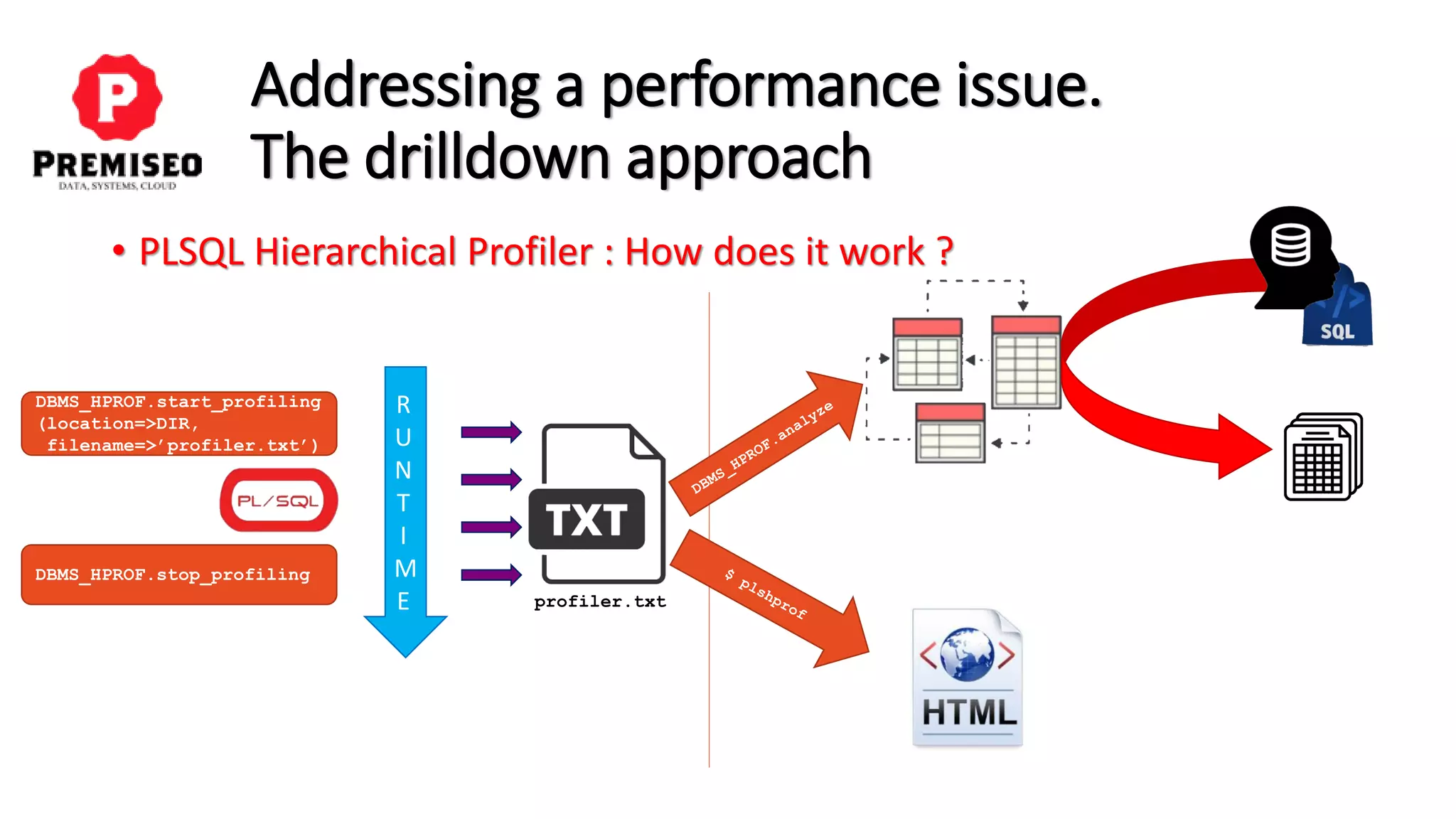 P
PREMISEO
DATA, SYSTEMS, CLOUD

Addressing a performance issue.
The drilldown approach

• PLSQL Hierarchical Profiler : How does it work ?

DBMS_HPROF.start_profiling (location=>DIR, filename=>'profiler.txt')

PL/SQL

DBMS_HPROF.stop_profiling

RUNTIME

TXT

profiler.txt

DBMS_HPROF.analyze

$ plshprof

SQL

HTML